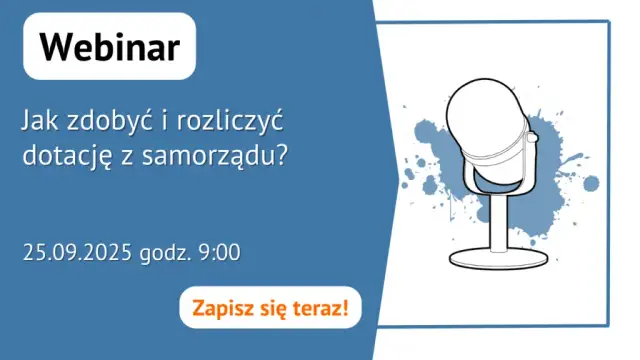 Webinar

Jak zdobyć i rozliczyć dotację z samorządu?

25.09.2025 godz. 9:00

Zapisz się teraz!